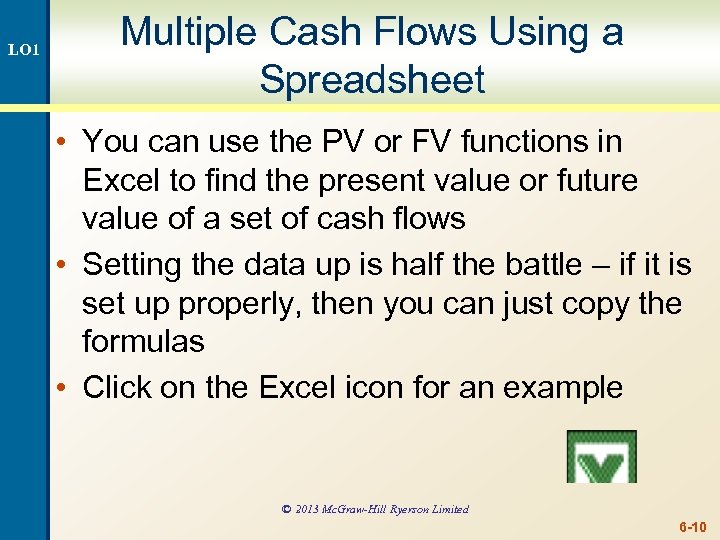 LO1

Multiple Cash Flows Using a Spreadsheet

• You can use the PV or FV functions in Excel to find the present value or future value of a set of cash flows
• Setting the data up is half the battle – if it is set up properly, then you can just copy the formulas
• Click on the Excel icon for an example

© 2013 McGraw-Hill Ryerson Limited

6-10